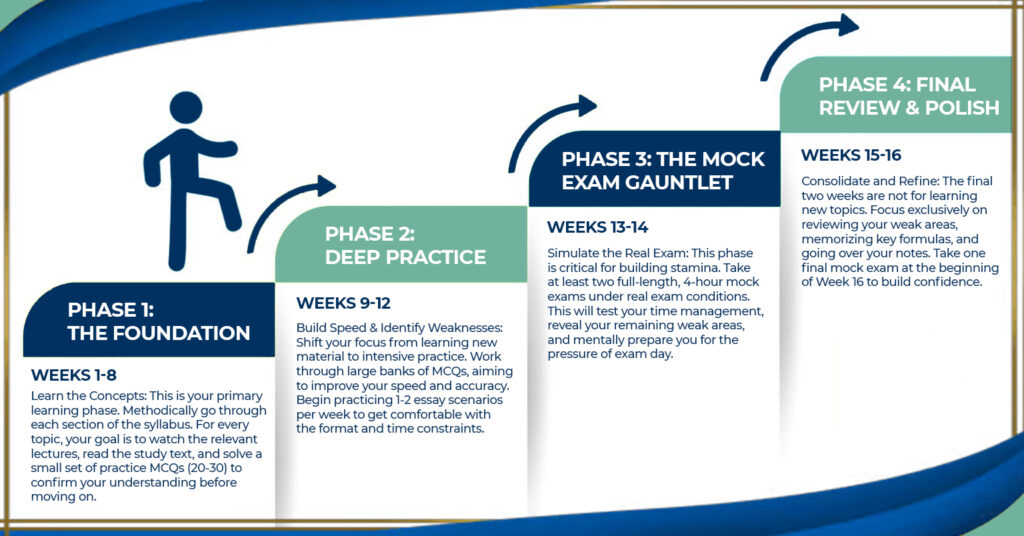 PHASE 1: THE FOUNDATION

WEEKS 1-8

Learn the Concepts: This is your primary learning phase. Methodically go through each section of the syllabus. For every topic, your goal is to watch the relevant lectures, read the study text, and solve a small set of practice MCQs (20-30) to confirm your understanding before moving on.

PHASE 2: DEEP PRACTICE

WEEKS 9-12

Build Speed & Identify Weaknesses: Shift your focus from learning new material to intensive practice. Work through large banks of MCQs, aiming to improve your speed and accuracy. Begin practicing 1-2 essay scenarios per week to get comfortable with the format and time constraints.

PHASE 3: THE MOCK EXAM GAUNTLET

WEEKS 13-14

Simulate the Real Exam: This phase is critical for building stamina. Take at least two full-length, 4-hour mock exams under real exam conditions. This will test your time management, reveal your remaining weak areas, and mentally prepare you for the pressure of exam day.

PHASE 4: FINAL REVIEW & POLISH

WEEKS 15-16

Consolidate and Refine: The final two weeks are not for learning new topics. Focus exclusively on reviewing your weak areas, memorizing key formulas, and going over your notes. Take one final mock exam at the beginning of Week 16 to build confidence.